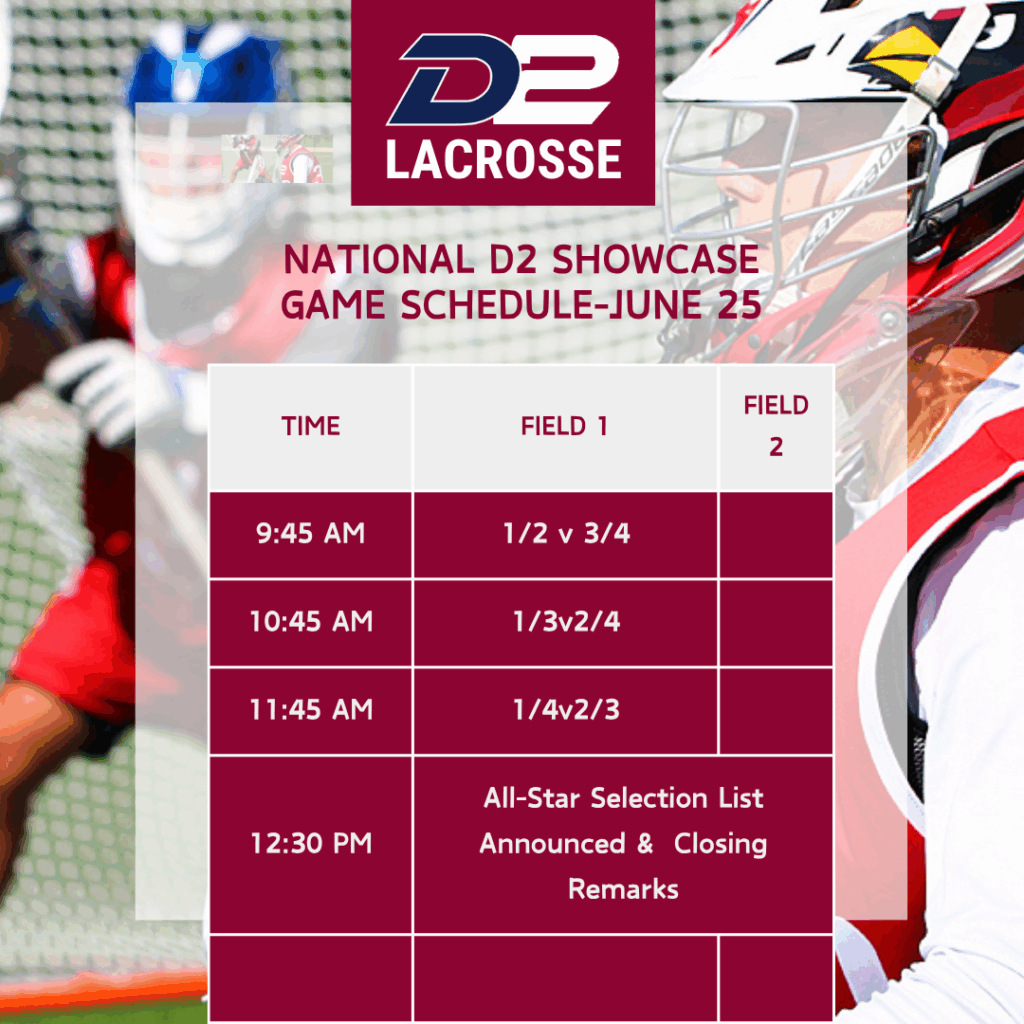 D2
LACROSSE

NATIONAL D2 SHOWCASE
GAME SCHEDULE-JUNE 25

| TIME | FIELD 1 | FIELD 2 |
|---|---|---|
| 9:45 AM | 1/2 v 3/4 | |
| 10:45 AM | 1/3v2/4 | |
| 11:45 AM | 1/4v2/3 | |
| 12:30 PM | All-Star Selection List Announced & Closing Remarks | |
| | | |